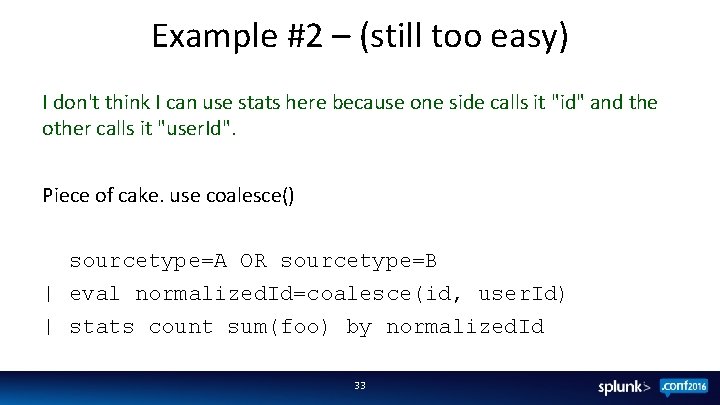 Example #2 – (still too easy)

I don't think I can use stats here because one side calls it "id" and the other calls it "userId".

Piece of cake. use coalesce()

sourcetype=A OR sourcetype=B
| eval normalizedId=coalesce(id, userId)
| stats count sum(foo) by normalizedId

33

splunk> .conf2016